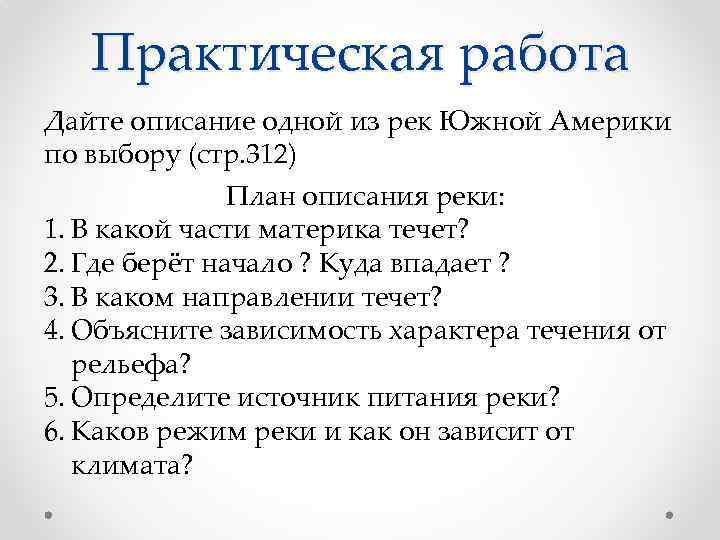 Практическая работа

Дайте описание одной из рек Южной Америки по выбору (стр.312)

План описания реки:

1. В какой части материка течет?
2. Где берёт начало ? Куда впадает ?
3. В каком направлении течет?
4. Объясните зависимость характера течения от рельефа?
5. Определите источник питания реки?
6. Каков режим реки и как он зависит от климата?